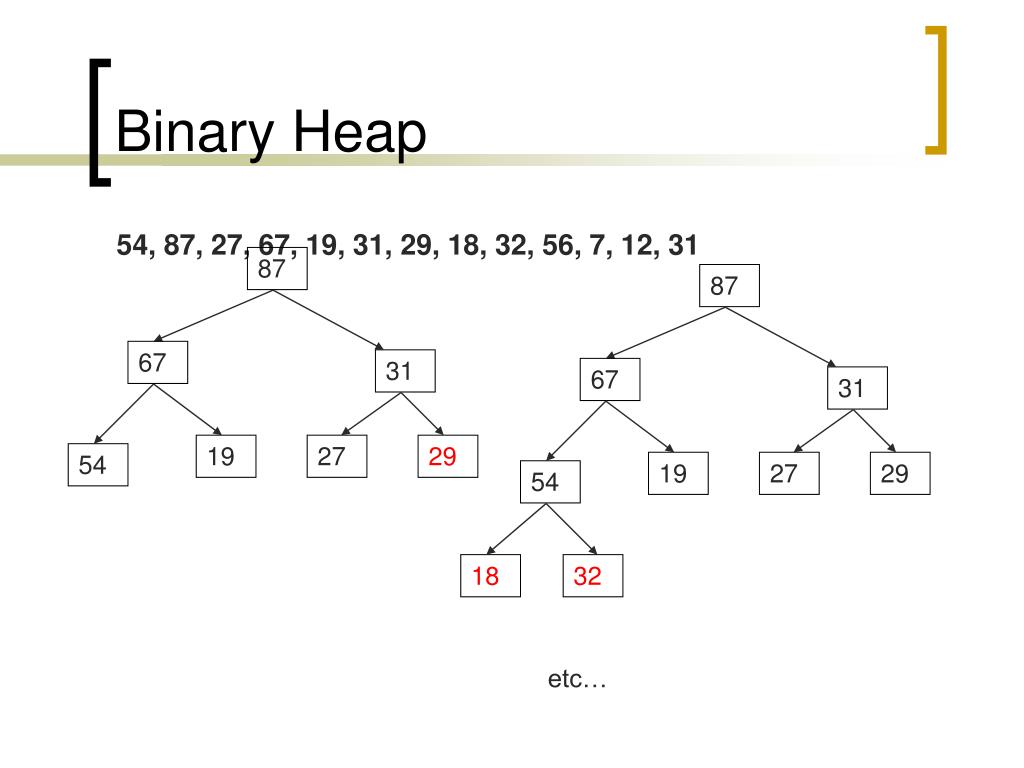 Binary Heap

54, 87, 27, 67, 19, 31, 29, 18, 32, 56, 7, 12, 31

87

67

31

54

19

27

29

87

67

31

54

19

27

29

18

32

etc…